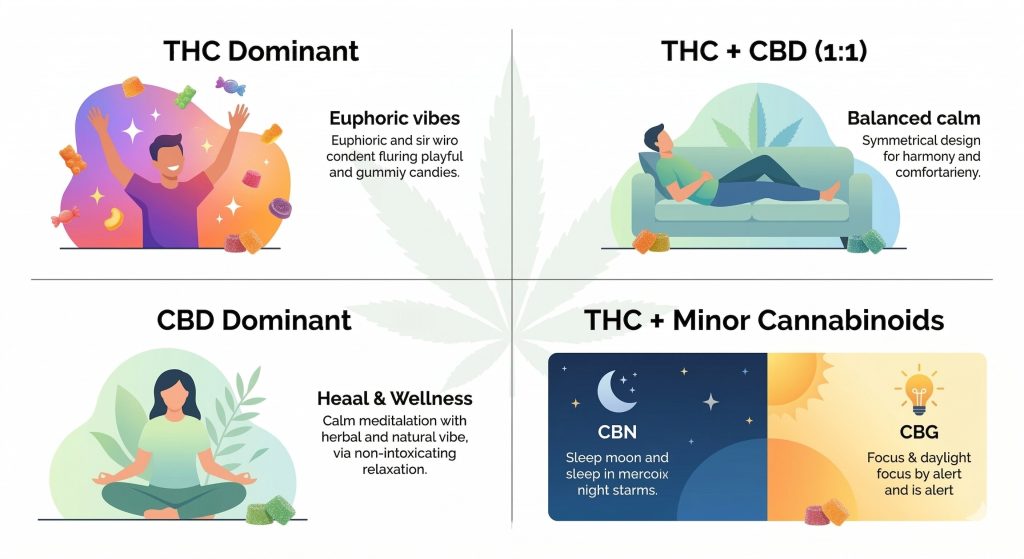 THC Dominant

Euphoric vibes
Euphoric and sir wiro condent fluring playful and gummiy candies.

THC + CBD (1:1)

Balanced calm
Symmetrical design for harmony and comfortarieny.

CBD Dominant

Heaal & Wellness
Calm meditalation with herbal and natural vibe, via non-intoxicating relaxation.

THC + Minor Cannabinoids

CBN
Sleep moon and sleep in mercoix night starms.

CBG
Focus & daylight focus by alert and is alert